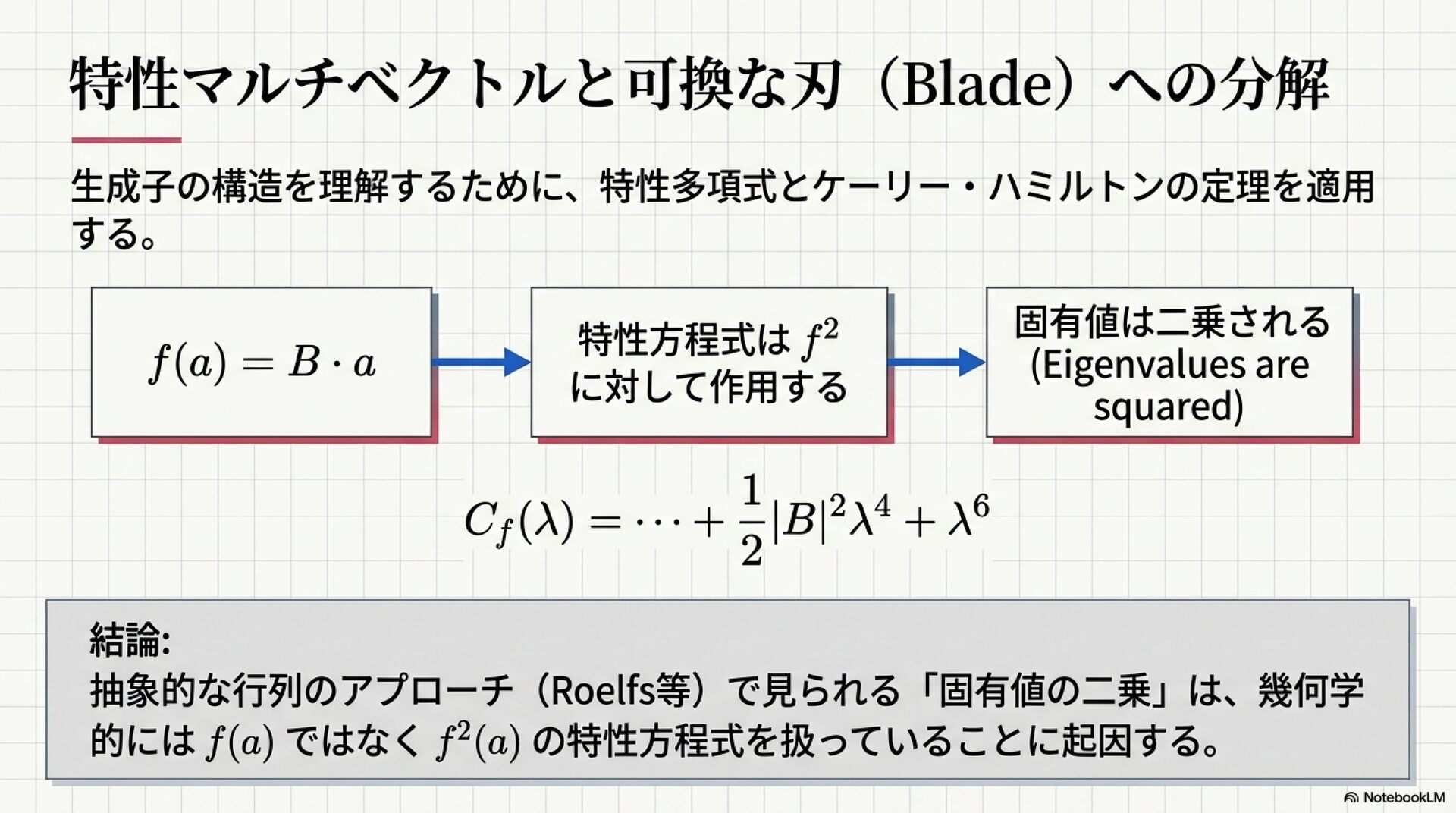 特性マルチベクトルと可換な刃（Blade）への分解

生成子の構造を理解するために、特性多項式とケーリー・ハミルトンの定理を適用する。

$f(a) = B \cdot a$

特性方程式は $f^2$ に対して作用する

固有値は二乗される (Eigenvalues are squared)

$C_f(\lambda) = \cdots + \frac{1}{2}|B|^2\lambda^4 + \lambda^6$

結論:
抽象的な行列のアプローチ（Roelfs等）で見られる「固有値の二乗」は、幾何学的には $f(a)$ ではなく $f^2(a)$ の特性方程式を扱っていることに起因する。

NotebookLM